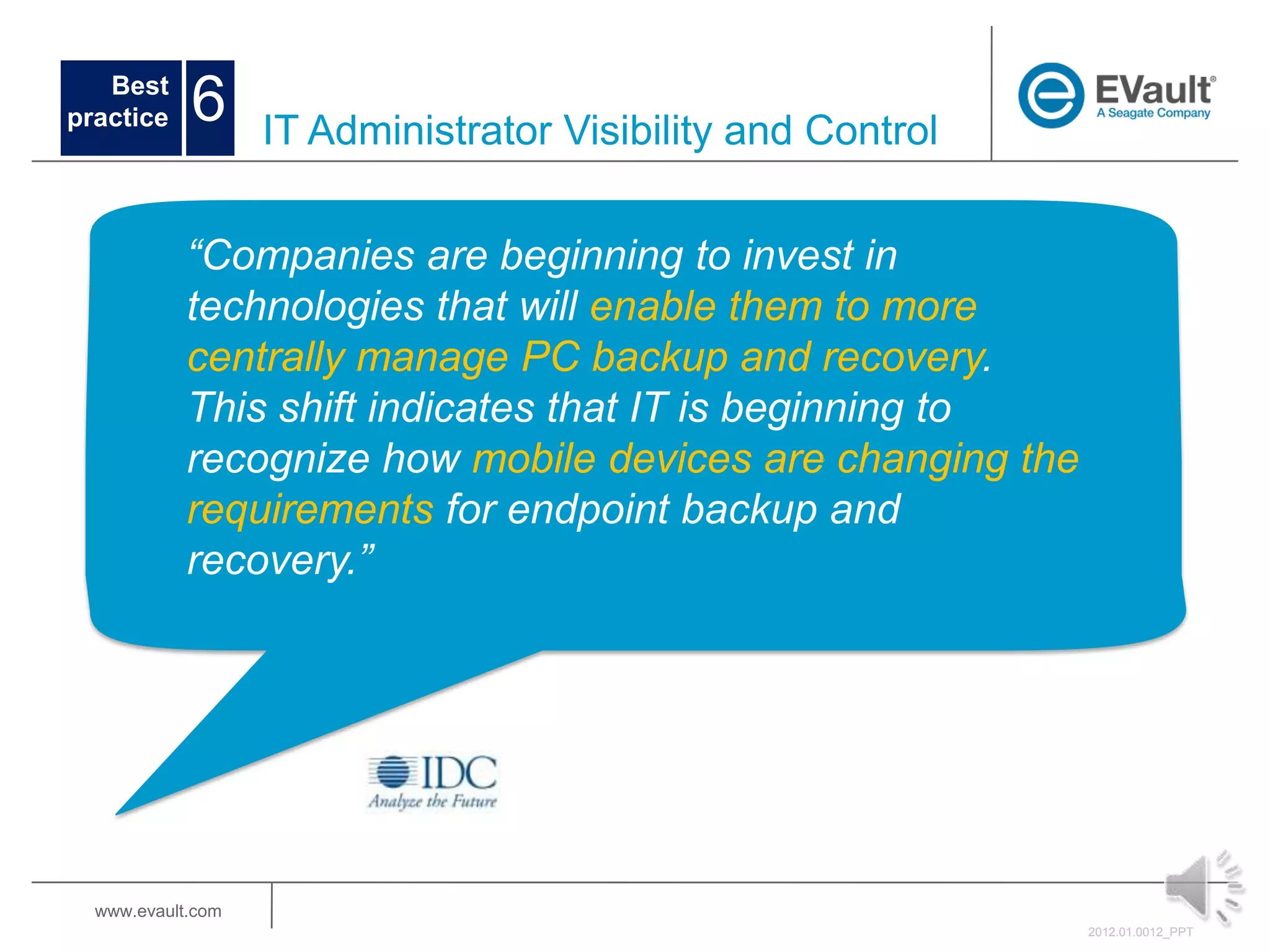 Best practice 6

IT Administrator Visibility and Control

EVault®
A Seagate Company

“Companies are beginning to invest in technologies that will enable them to more centrally manage PC backup and recovery. This shift indicates that IT is beginning to recognize how mobile devices are changing the requirements for endpoint backup and recovery.”

IDC
Analyze the Future

www.evault.com

2012.01.0012_PPT